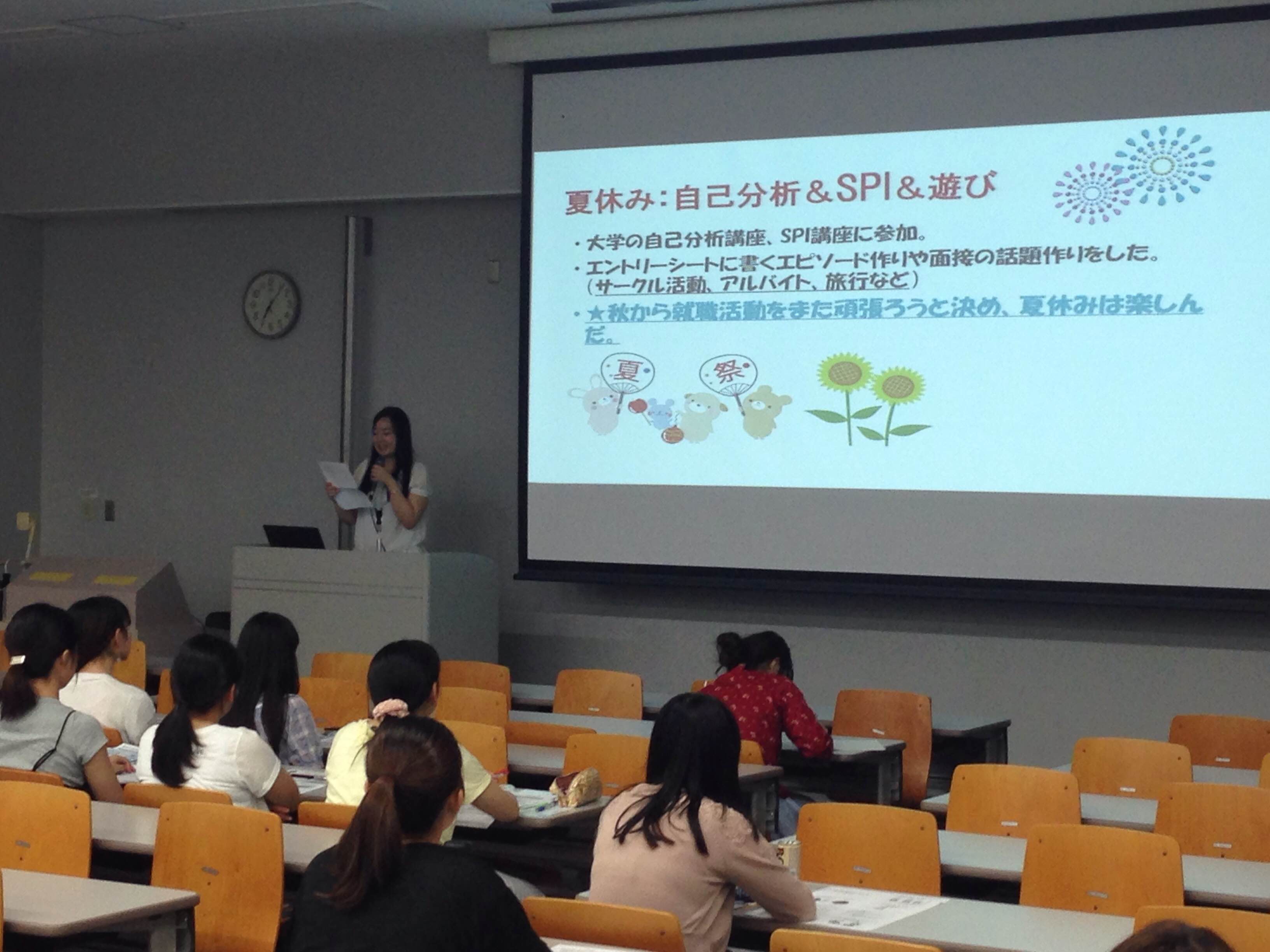 夏休み：自己分析＆SPI＆遊び

・大学の自己分析講座、SPI講座に参加。
・エントリーシートに書くエピソード作りや面接の話題作りをした。（サークル活動、アルバイト、旅行など）
・★秋から就職活動をまた頑張ろうと決め、夏休みは楽しんだ。

夏
祭